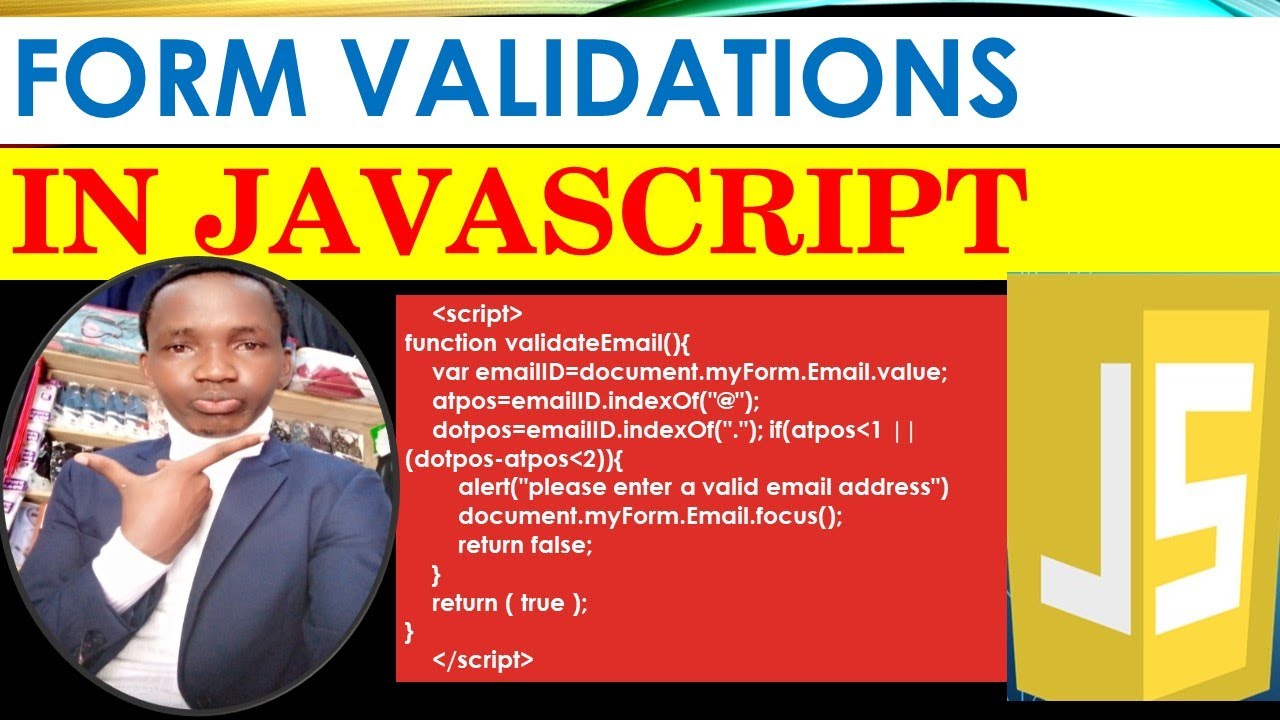 FORM VALIDATIONS

IN JAVASCRIPT

<script>
function validateEmail(){
var emailID=document.myForm.Email.value;
atpos=emailID.indexOf("@");
dotpos=emailID.indexOf("."); if(atpos<1 || (dotpos-atpos<2)){
alert("please enter a valid email address")
document.myForm.Email.focus();
return false;
}
return ( true );
}
</script>

JS